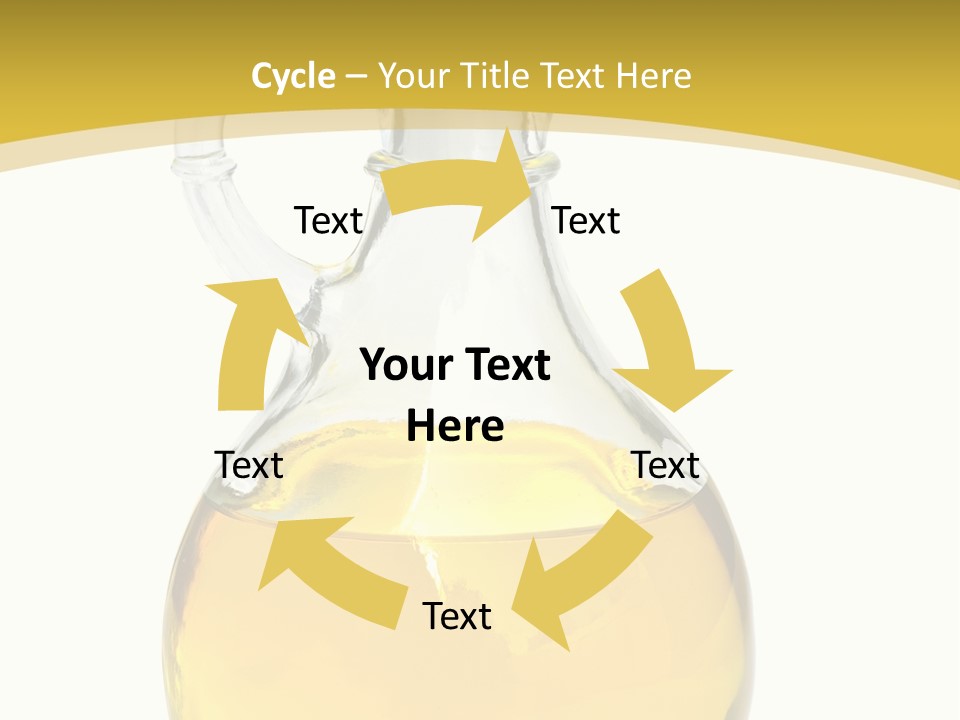 Cycle – Your Title Text Here

Text

Text

Your Text Here

Text

Text

Text